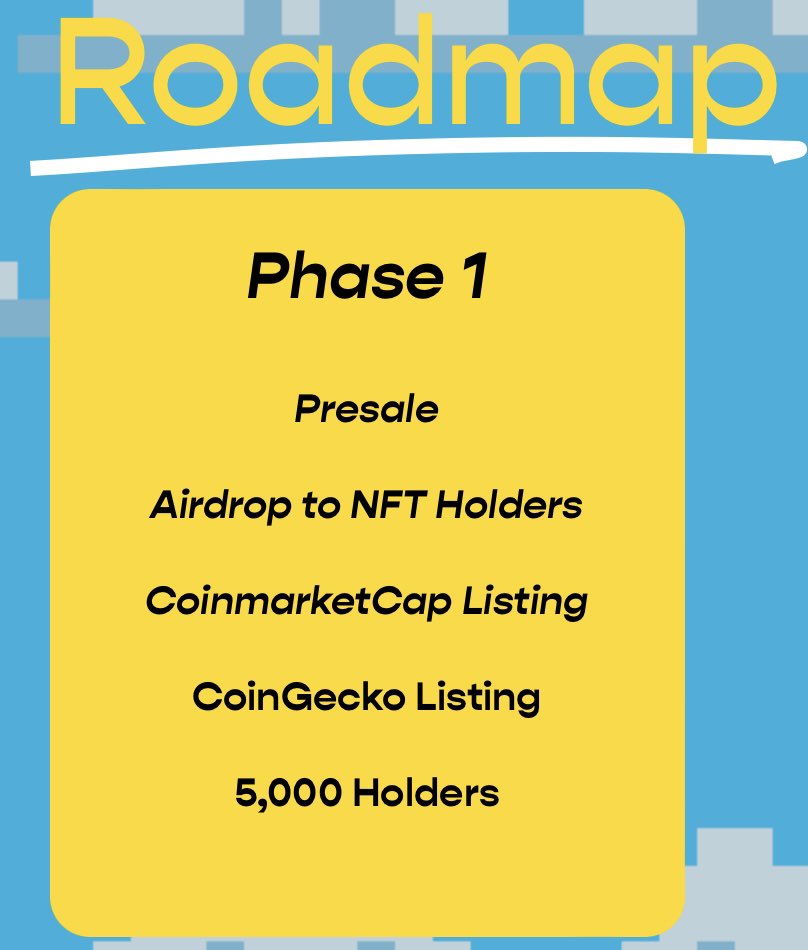 Roadmap

Phase 1

Presale

Airdrop to NFT Holders

CoinmarketCap Listing

CoinGecko Listing

5,000 Holders